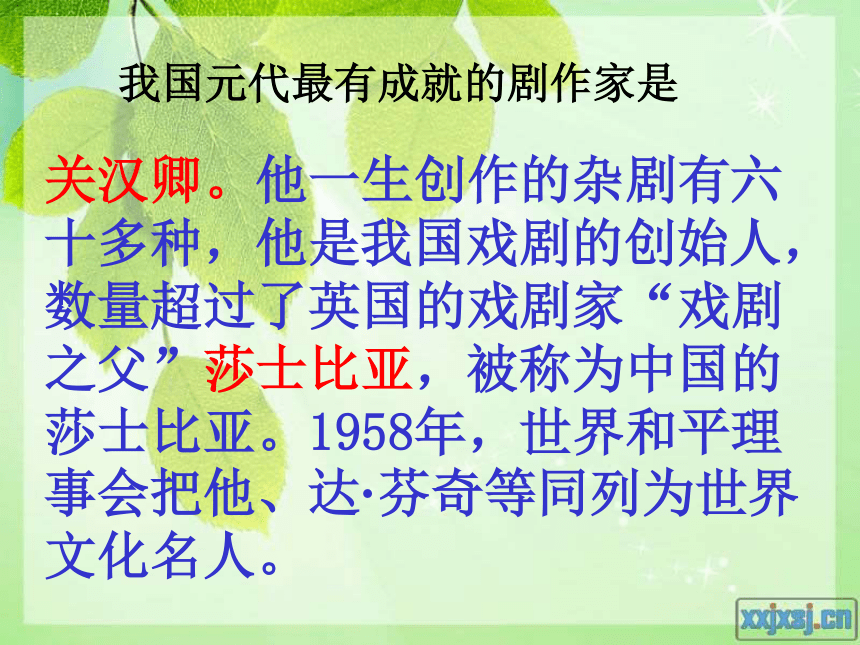 我国元代最有成就的剧作家是

关汉卿。他一生创作的杂剧有六十多种，他是我国戏剧的创始人，数量超过了英国的戏剧家“戏剧之父”莎士比亚，被称为中国的莎士比亚。1958年，世界和平理事会把他、达·芬奇等同列为世界文化名人。

xxjxsj.cn